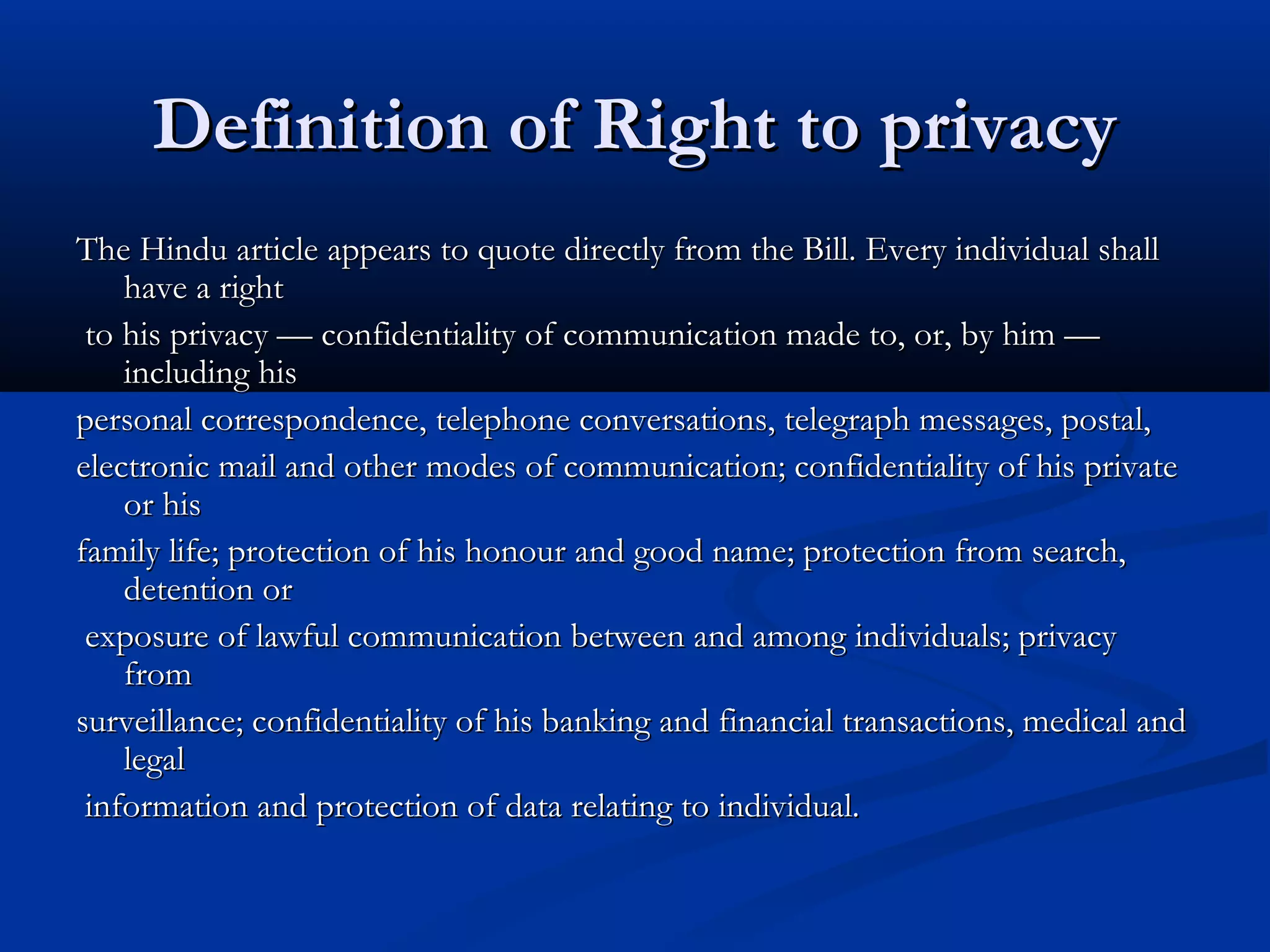 Definition of Right to privacy

The Hindu article appears to quote directly from the Bill. Every individual shall have a right

to his privacy — confidentiality of communication made to, or, by him — including his

personal correspondence, telephone conversations, telegraph messages, postal,

electronic mail and other modes of communication; confidentiality of his private or his

family life; protection of his honour and good name; protection from search, detention or

exposure of lawful communication between and among individuals; privacy from

surveillance; confidentiality of his banking and financial transactions, medical and legal

information and protection of data relating to individual.